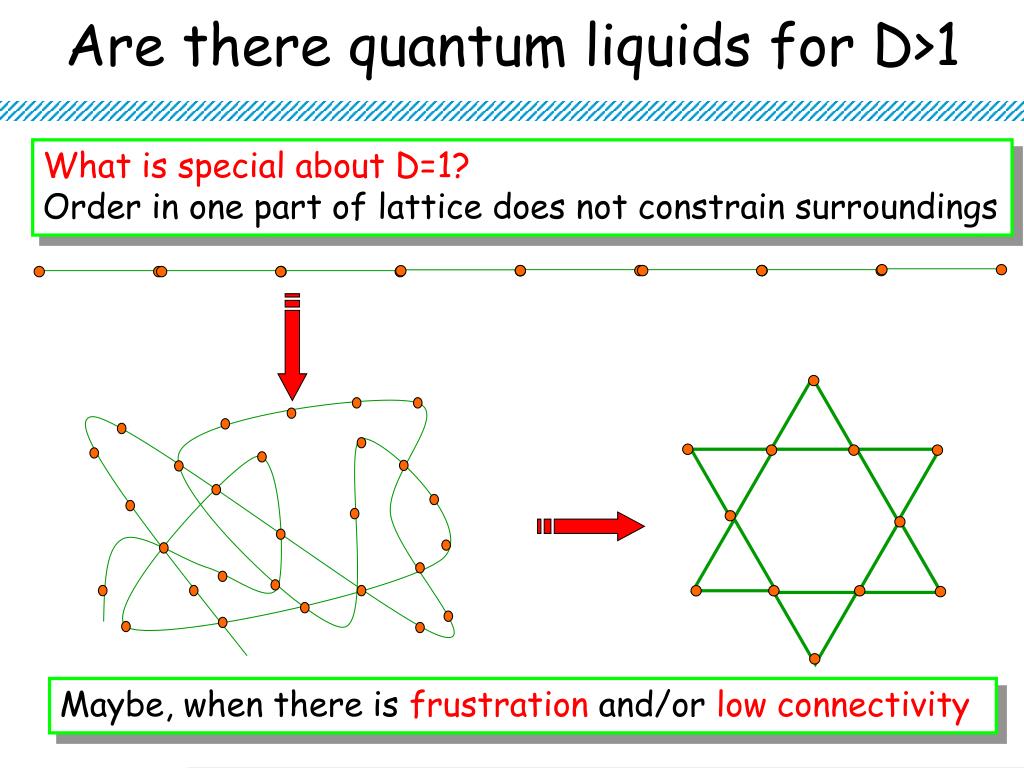 Are there quantum liquids for D>1

What is special about D=1?
Order in one part of lattice does not constrain surroundings

Maybe, when there is frustration and/or low connectivity